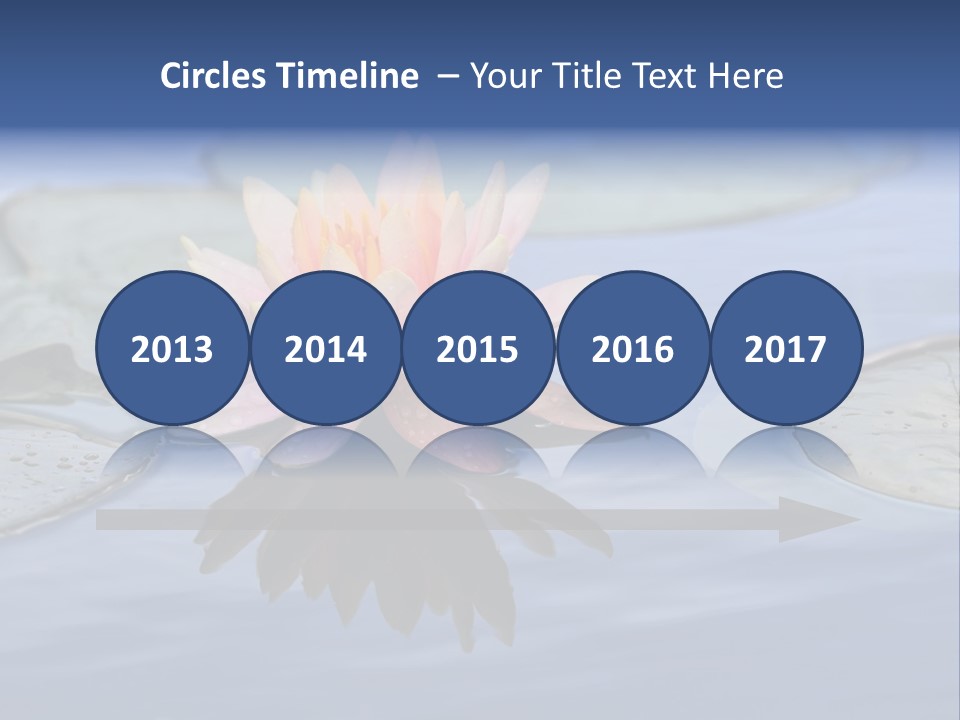 Circles Timeline – Your Title Text Here

2013

2014

2015

2016

2017